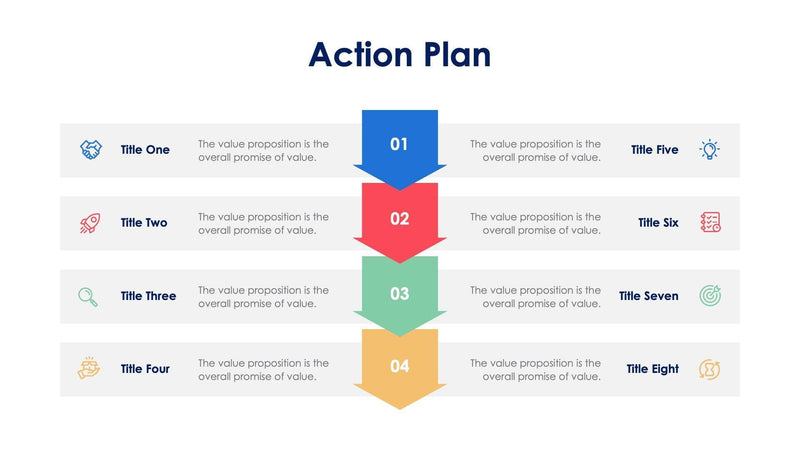 Action Plan

Title One
The value proposition is the overall promise of value.

01

The value proposition is the overall promise of value.
Title Five

Title Two
The value proposition is the overall promise of value.

02

The value proposition is the overall promise of value.
Title Six

Title Three
The value proposition is the overall promise of value.

03

The value proposition is the overall promise of value.
Title Seven

Title Four
The value proposition is the overall promise of value.

04

The value proposition is the overall promise of value.
Title Eight